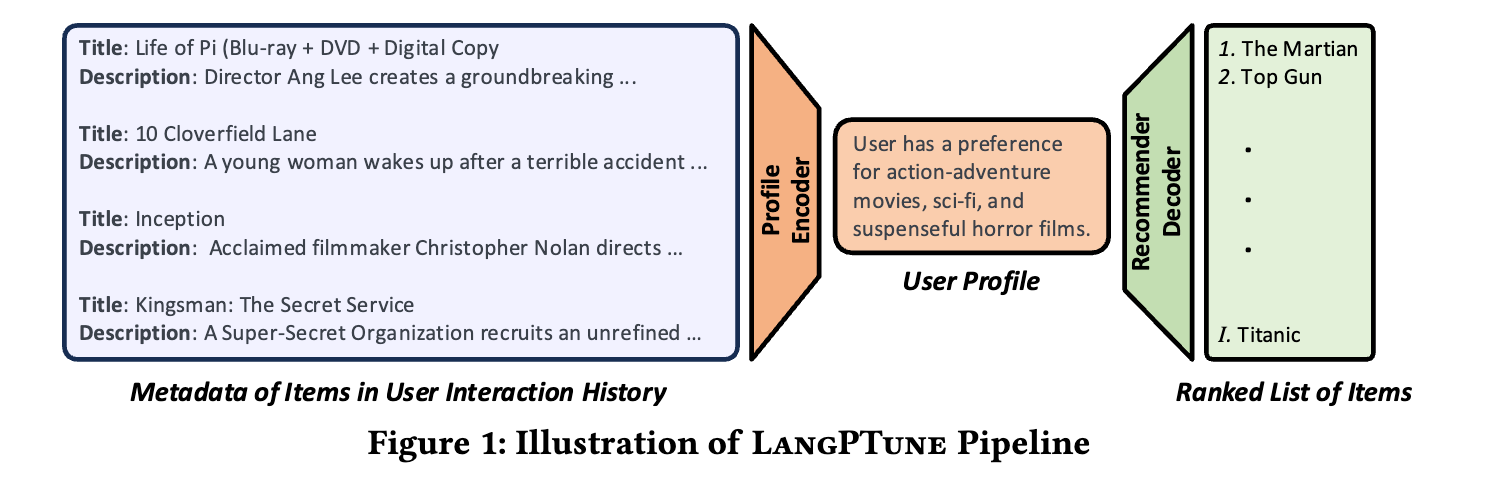 Title: Life of Pi (Blu-ray + DVD + Digital Copy
Description: Director Ang Lee creates a groundbreaking ...

Title: 10 Cloverfield Lane
Description: A young woman wakes up after a terrible accident ...

Title: Inception
Description: Acclaimed filmmaker Christopher Nolan directs ...

Title: Kingsman: The Secret Service
Description: A Super-Secret Organization recruits an unrefined ...

Metadata of Items in User Interaction History

Profile Encoder

User has a preference for action-adventure movies, sci-fi, and suspenseful horror films.

User Profile

Recommender Decoder

1. The Martian
2. Top Gun
.
.
.
I. Titanic

Ranked List of Items

Figure 1: Illustration of LangPTune Pipeline